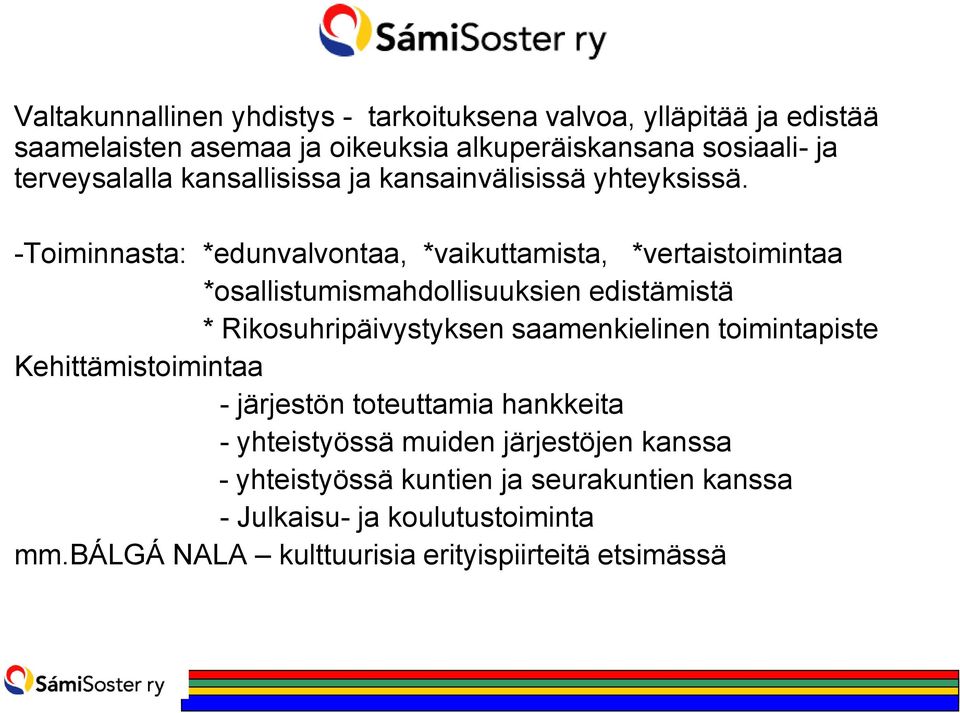 SámiSoster ry

Valtakunnallinen yhdistys - tarkoituksena valvoa, ylläpitää ja edistää saamelaisten asemaa ja oikeuksia alkuperäiskansana sosiaali- ja terveysalalla kansallisissa ja kansainvälisissä yhteyksissä.

-Toiminnasta: *edunvalvontaa, *vaikuttamista, *vertaistoimintaa
*osallistumismahdollisuuksien edistämistä
* Rikosuhripäivystyksen saamenkielinen toimintapiste
Kehittämistoimintaa
- järjestön toteuttamia hankkeita
- yhteistyössä muiden järjestöjen kanssa
- yhteistyössä kuntien ja seurakuntien kanssa
- Julkaisu- ja koulutustoiminta
mm.BÁLGÁ NALA – kulttuurisia erityispiirteitä etsimässä

SámiSoster ry